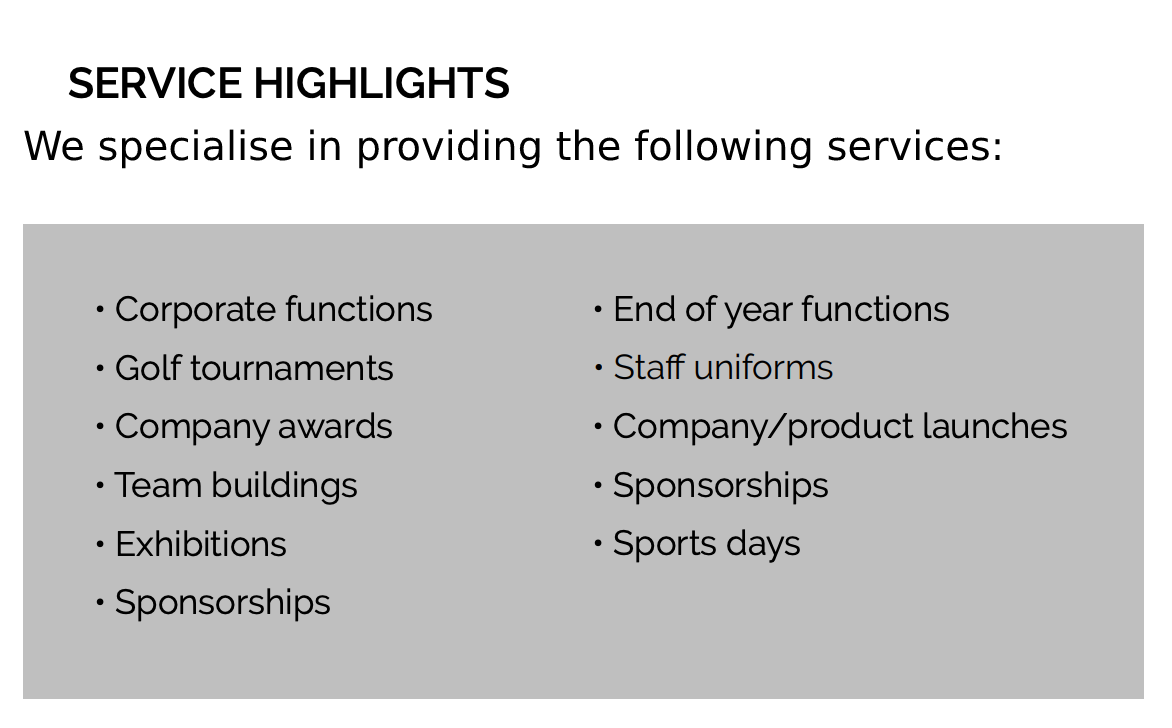 SERVICE HIGHLIGHTS

We specialise in providing the following services:

• Corporate functions
• Golf tournaments
• Company awards
• Team buildings
• Exhibitions
• Sponsorships

• End of year functions
• Staff uniforms
• Company/product launches
• Sponsorships
• Sports days